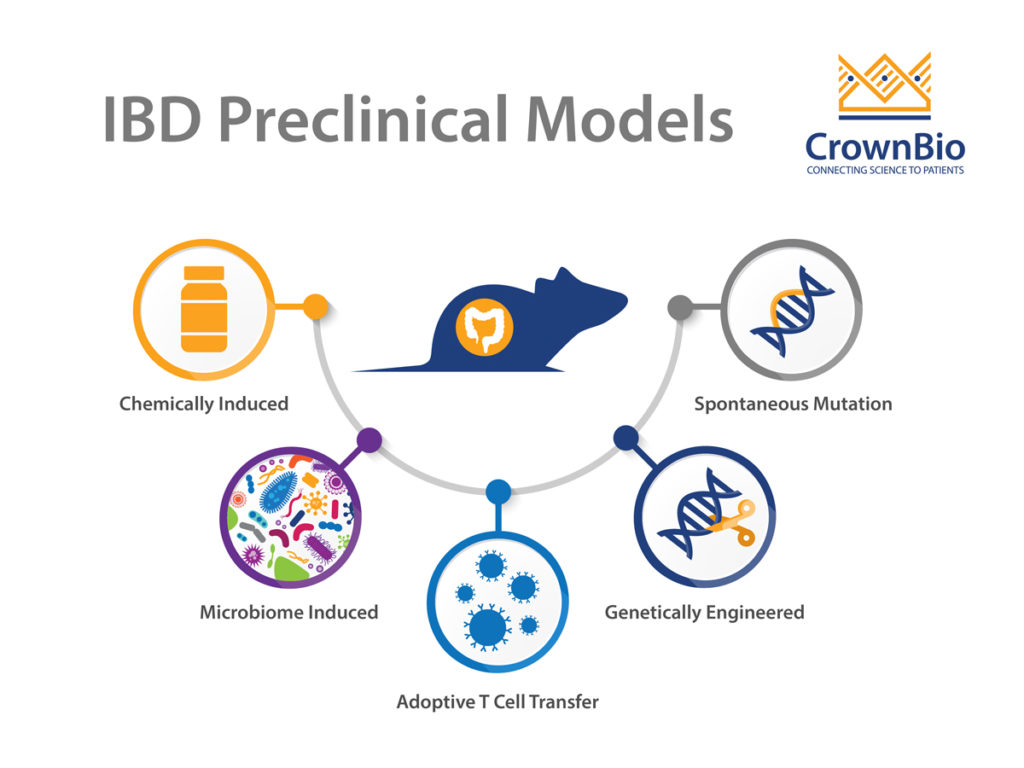 IBD Preclinical Models

CrownBio
CONNECTING SCIENCE TO PATIENTS

Chemically Induced

Spontaneous Mutation

Microbiome Induced

Genetically Engineered

Adoptive T Cell Transfer